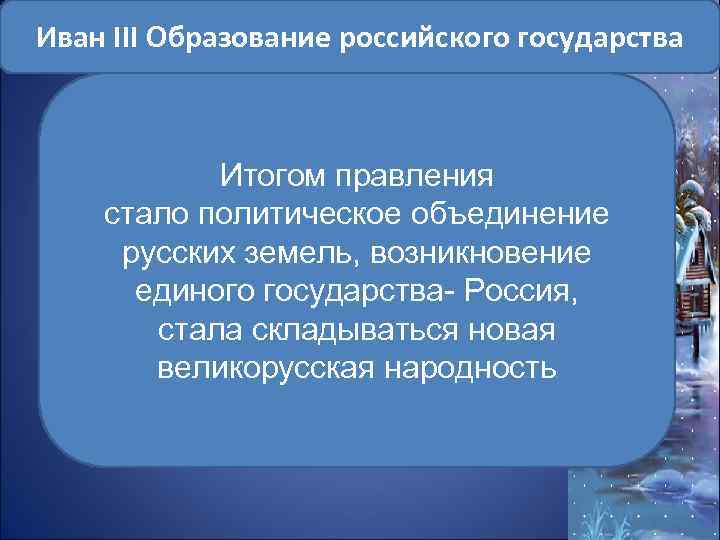 Иван III Образование российского государства

Итогом правления стало политическое объединение русских земель, возникновение единого государства- Россия, стала складываться новая великорусская народность